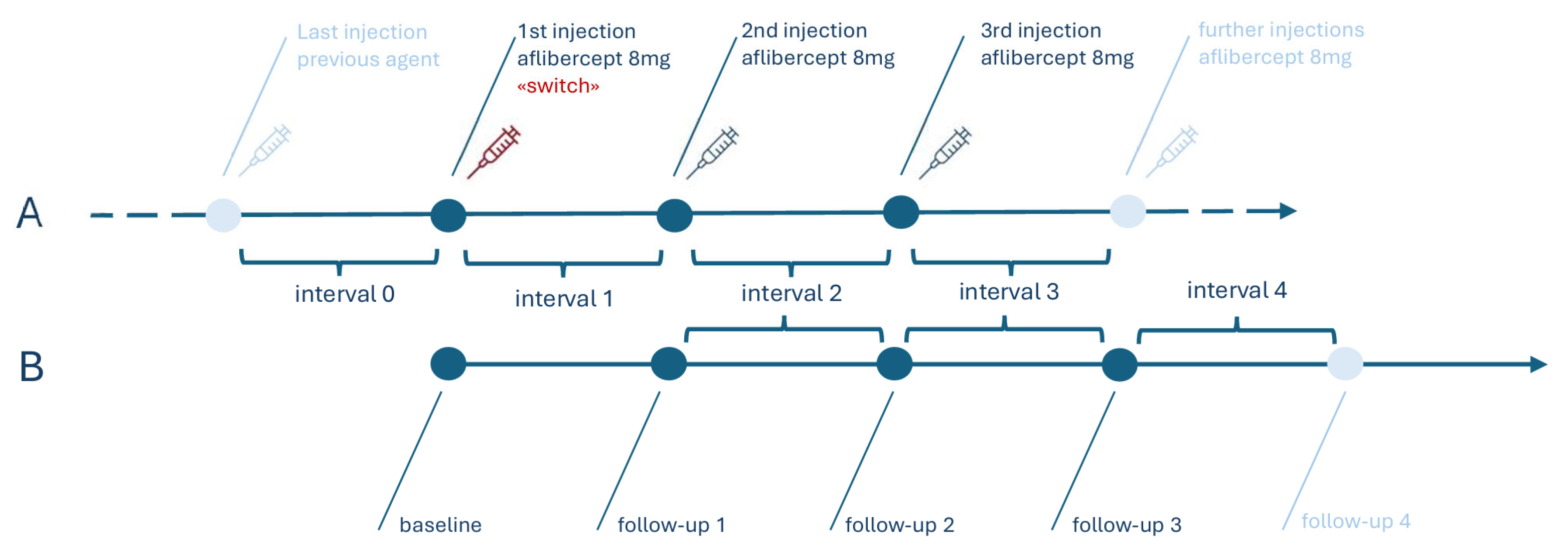 Last injection previous agent

1st injection aflibercept 8mg «switch»

2nd injection aflibercept 8mg

3rd injection aflibercept 8mg

further injections aflibercept 8mg

A

interval 0

interval 1

interval 2

interval 3

interval 4

B

baseline

follow-up 1

follow-up 2

follow-up 3

follow-up 4